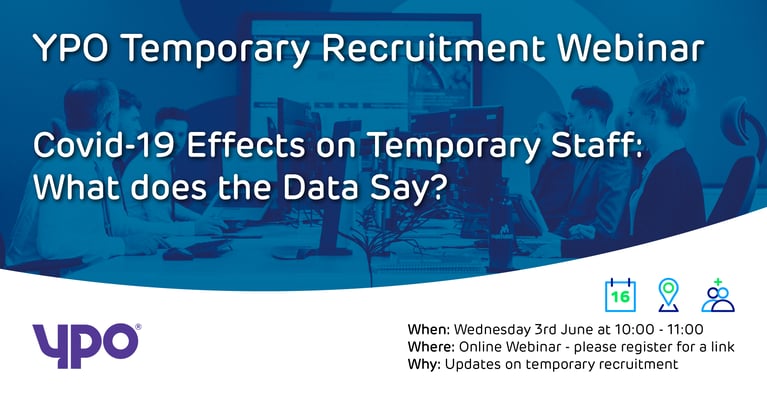 YPO Temporary Recruitment Webinar

Covid-19 Effects on Temporary Staff: What does the Data Say?

16

YPO®

When: Wednesday 3rd June at 10:00 - 11:00
Where: Online Webinar - please register for a link
Why: Updates on temporary recruitment